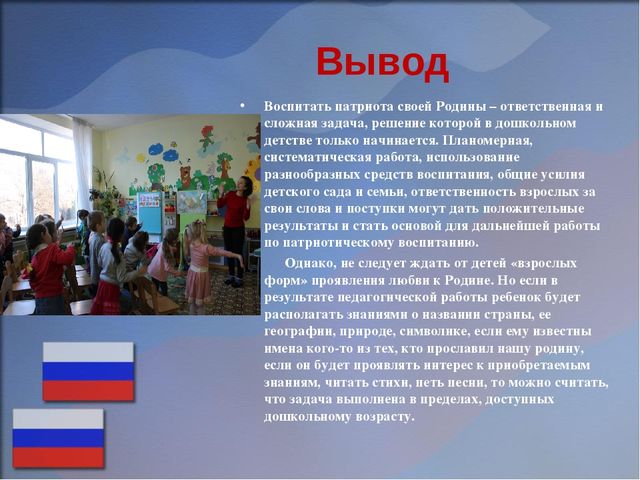 Вывод

• Воспитать патриота своей Родины – ответственная и сложная задача, решение которой в дошкольном детстве только начинается. Планомерная, систематическая работа, использование разнообразных средств воспитания, общие усилия детского сада и семьи, ответственность взрослых за свои слова и поступки могут дать положительные результаты и стать основой для дальнейшей работы по патриотическому воспитанию.

Однако, не следует ждать от детей «взрослых форм» проявления любви к Родине. Но если в результате педагогической работы ребенок будет располагать знаниями о названии страны, ее географии, природе, символике, если ему известны имена кого-то из тех, кто прославил нашу родину, если он будет проявлять интерес к приобретаемым знаниям, читать стихи, петь песни, то можно считать, что задача выполнена в пределах, доступных дошкольному возрасту.